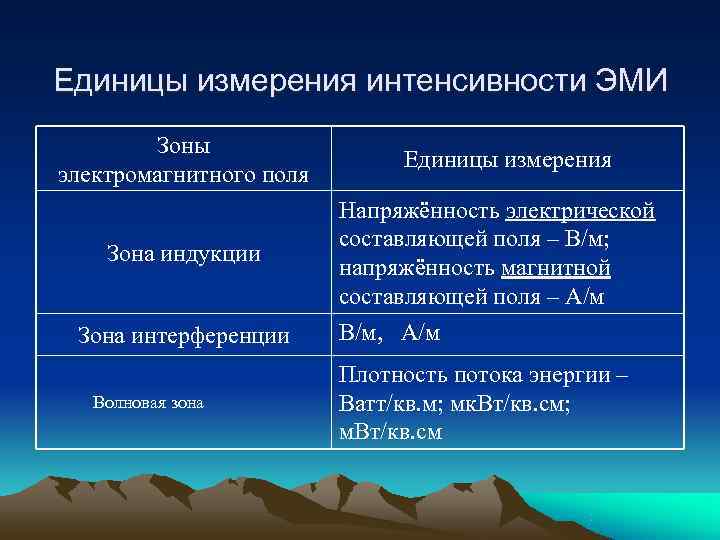 Единицы измерения интенсивности ЭМИ

| Зоны электромагнитного поля | Единицы измерения |
|---|---|
| Зона индукции | Напряжённость электрической составляющей поля – В/м; напряжённость магнитной составляющей поля – А/м |
| Зона интерференции | В/м, А/м |
| Волновая зона | Плотность потока энергии – Ватт/кв.м; мкВт/кв.см; мВт/кв.см |